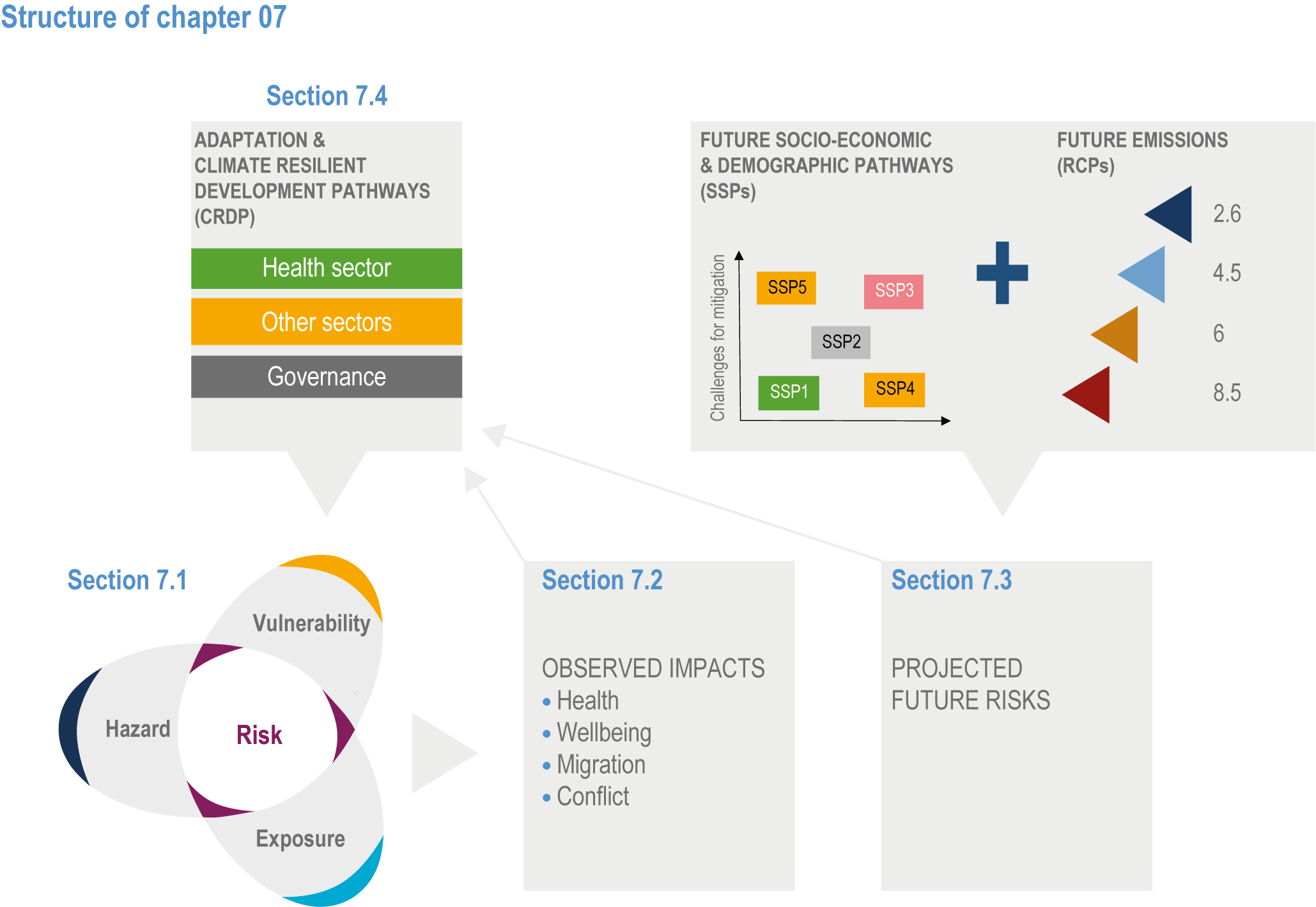 Structure of chapter 07

Section 7.4

ADAPTATION & CLIMATE RESILIENT DEVELOPMENT PATHWAYS (CRDP)

Health sector

Other sectors

Governance

FUTURE SOCIO-ECONOMIC & DEMOGRAPHIC PATHWAYS (SSPs)

Challenges for mitigation

SSP5

SSP3

SSP2

SSP1

SSP4

FUTURE EMISSIONS (RCPs)

2.6

4.5

6

8.5

Section 7.1

Vulnerability

Hazard

Risk

Exposure

Section 7.2

OBSERVED IMPACTS
• Health
• Wellbeing
• Migration
• Conflict

Section 7.3

PROJECTED FUTURE RISKS